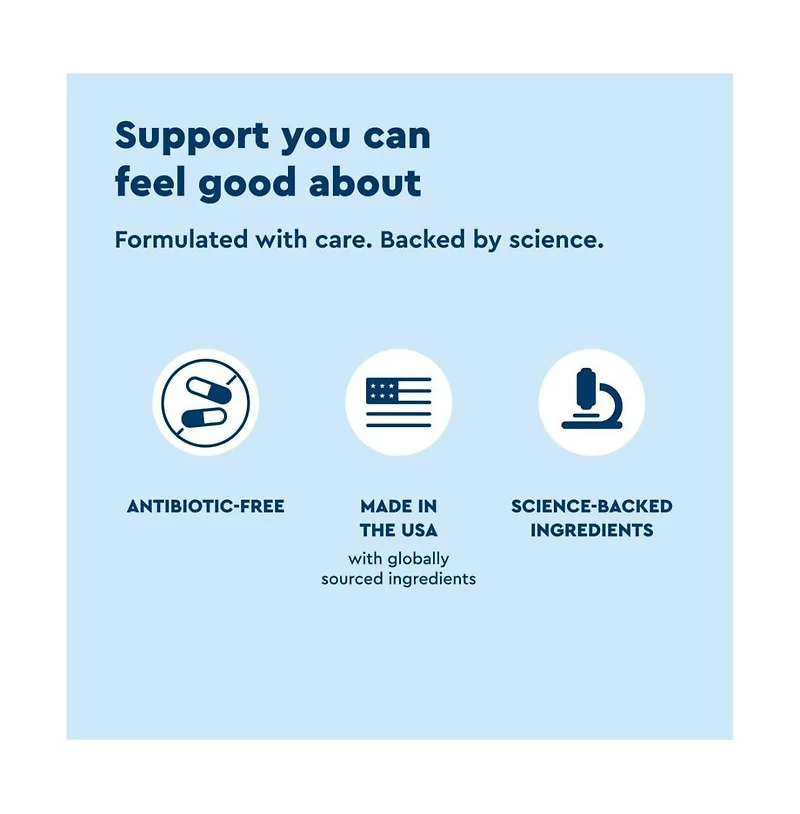 Support you can feel good about

Formulated with care. Backed by science.

ANTIBIOTIC-FREE

MADE IN THE USA

with globally sourced ingredients

SCIENCE-BACKED INGREDIENTS